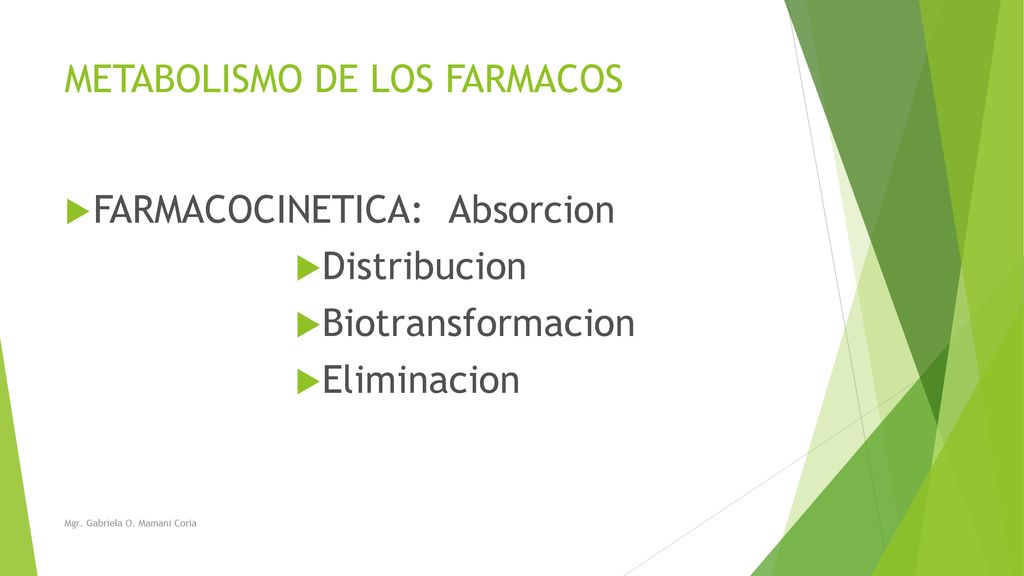 METABOLISMO DE LOS FARMACOS

FARMACOCINETICA: Absorcion

Distribucion

Biotransformacion

Eliminacion

Mgr. Gabriela O. Mamani Coria